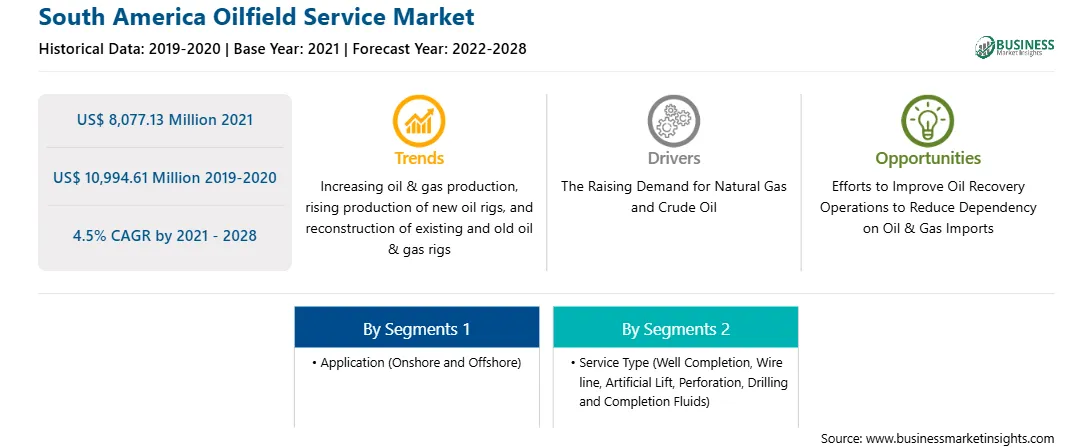 South America Oilfield Service Market

Historical Data: 2019-2020 | Base Year: 2021 | Forecast Year: 2022-2028

BUSINESS Market Insights

US$ 8,077.13 Million 2021

US$ 10,994.61 Million 2019-2020

4.5% CAGR by 2021 - 2028

Trends

Increasing oil & gas production, rising production of new oil rigs, and reconstruction of existing and old oil & gas rigs

Drivers

The Raising Demand for Natural Gas and Crude Oil

Opportunities

Efforts to Improve Oil Recovery Operations to Reduce Dependency on Oil & Gas Imports

By Segments 1

• Application (Onshore and Offshore)

By Segments 2

• Service Type (Well Completion, Wire line, Artificial Lift, Perforation, Drilling and Completion Fluids)

Source: www.businessmarketinsights.com